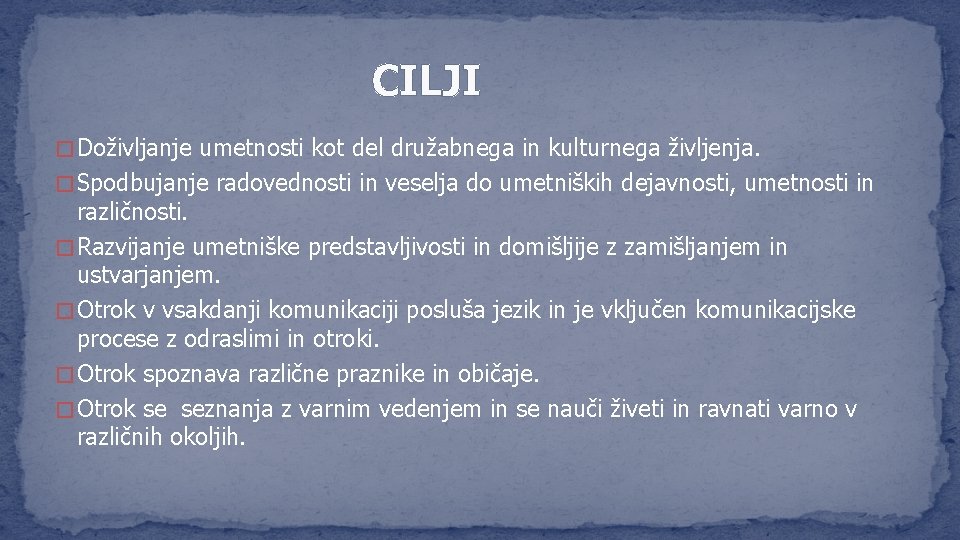 CILJI

� Doživljanje umetnosti kot del družabnega in kulturnega življenja.

� Spodbujanje radovednosti in veselja do umetniških dejavnosti, umetnosti in različnosti.

� Razvijanje umetniške predstavljivosti in domišljije z zamišljanjem in ustvarjanjem.

� Otrok v vsakdanji komunikaciji posluša jezik in je vključen komunikacijske procese z odraslimi in otroki.

� Otrok spoznava različne praznike in običaje.

� Otrok se seznanja z varnim vedenjem in se nauči živeti in ravnati varno v različnih okoljih.